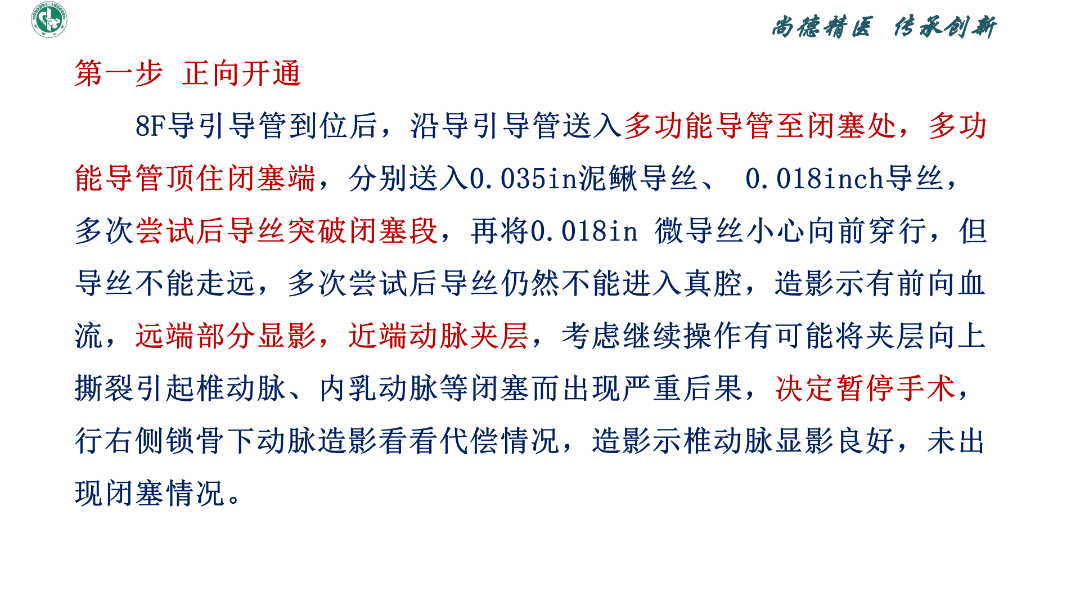 尚德精医 传承创新

第一步 正向开通

8F导引导管到位后，沿导引导管送入多功能导管至闭塞处，多功能导管顶住闭塞端，分别送入0.035in泥鳅导丝、 0.018inch导丝，多次尝试后导丝突破闭塞段，再将0.018in 微导丝小心向前穿行，但导丝不能走远，多次尝试后导丝仍然不能进入真腔，造影示有前向血流，远端部分显影，近端动脉夹层，考虑继续操作有可能将夹层向上撕裂引起椎动脉、内乳动脉等闭塞而出现严重后果，决定暂停手术，行右侧锁骨下动脉造影看看代偿情况，造影示椎动脉显影良好，未出现闭塞情况。